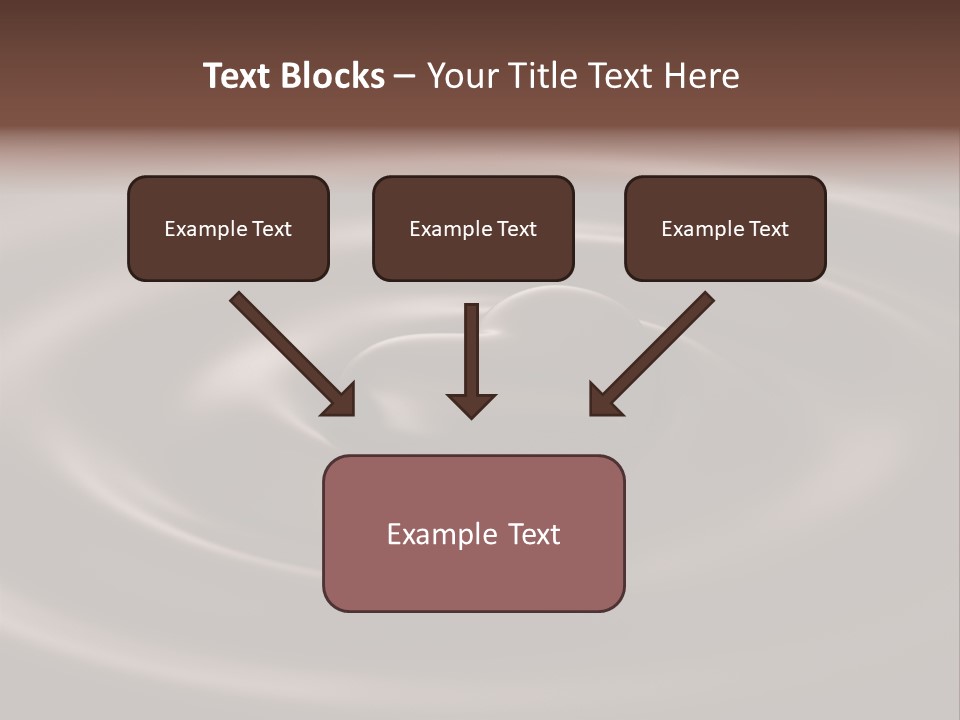 Text Blocks – Your Title Text Here

Example Text

Example Text

Example Text

Example Text